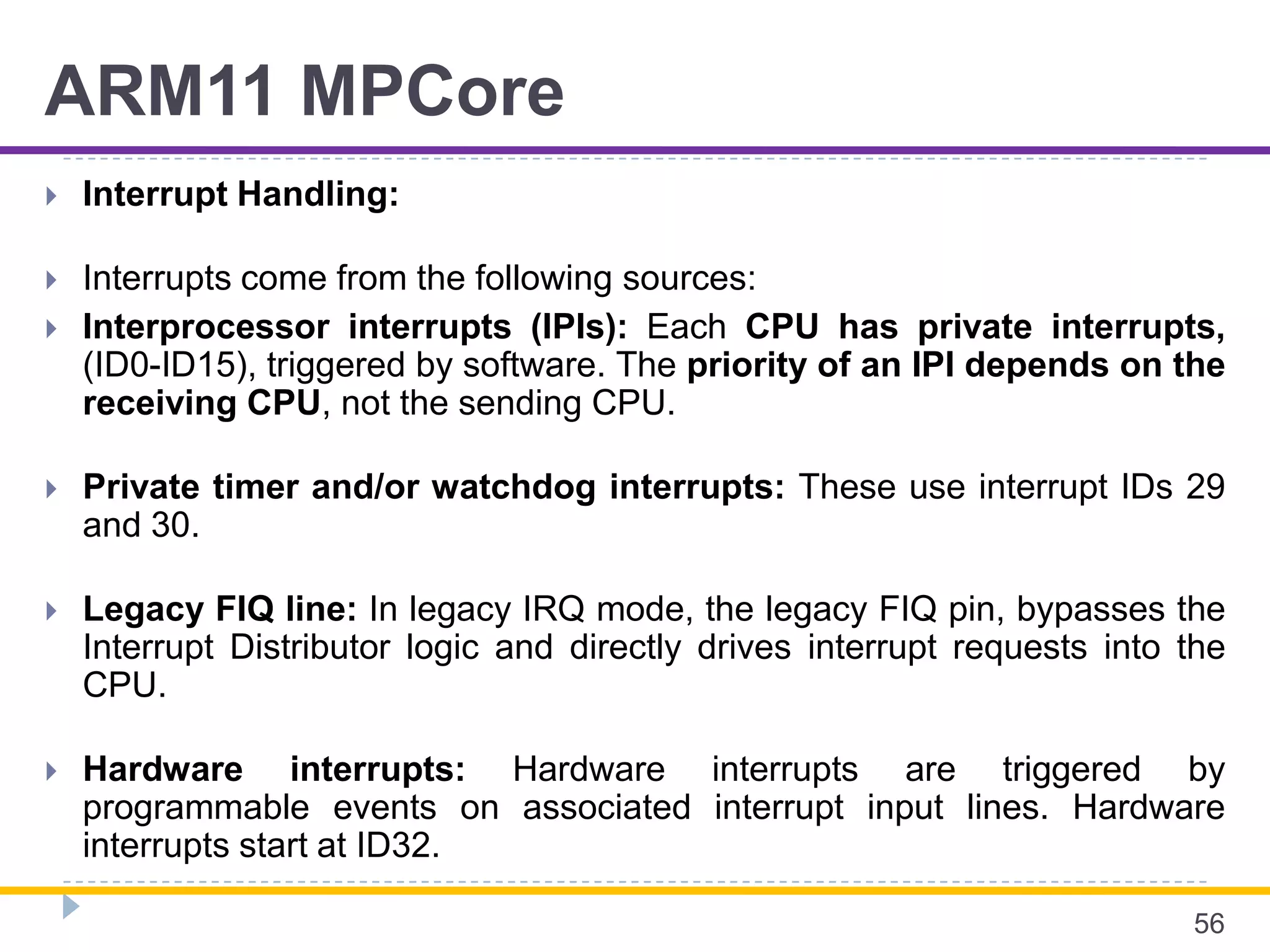 ARM11 MPCore

Interrupt Handling:

Interrupts come from the following sources:

Interprocessor interrupts (IPIs): Each CPU has private interrupts, (ID0-ID15), triggered by software. The priority of an IPI depends on the receiving CPU, not the sending CPU.

Private timer and/or watchdog interrupts: These use interrupt IDs 29 and 30.

Legacy FIQ line: In legacy IRQ mode, the legacy FIQ pin, bypasses the Interrupt Distributor logic and directly drives interrupt requests into the CPU.

Hardware interrupts: Hardware interrupts are triggered by programmable events on associated interrupt input lines. Hardware interrupts start at ID32.

56